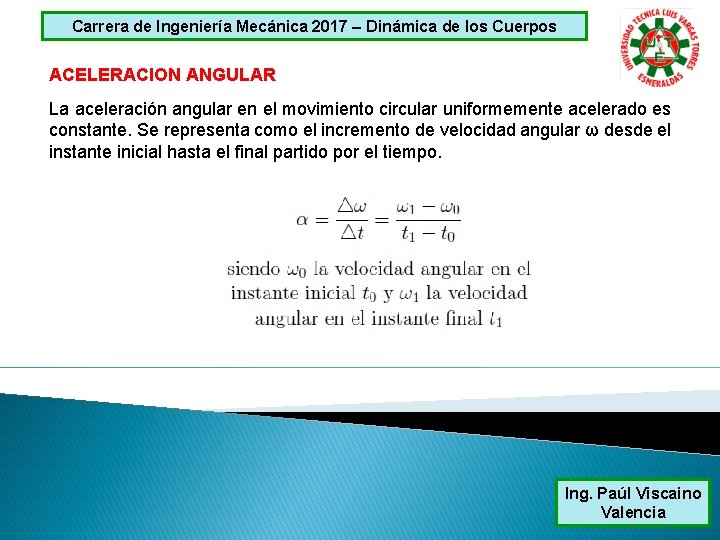 Carrera de Ingeniería Mecánica 2017 – Dinámica de los Cuerpos

UNIVERSIDAD TECNICA LUIS VARGAS TORRES
ESMERALDAS

ACELERACION ANGULAR

La aceleración angular en el movimiento circular uniformemente acelerado es constante. Se representa como el incremento de velocidad angular ω desde el instante inicial hasta el final partido por el tiempo.

$\alpha = \frac{\triangle\omega}{\triangle t} = \frac{\omega_1 - \omega_0}{t_1 - t_0}$

siendo $\omega_0$ la velocidad angular en el instante inicial $t_0$ y $\omega_1$ la velocidad angular en el instante final $t_1$

Ing. Paúl Viscaino Valencia